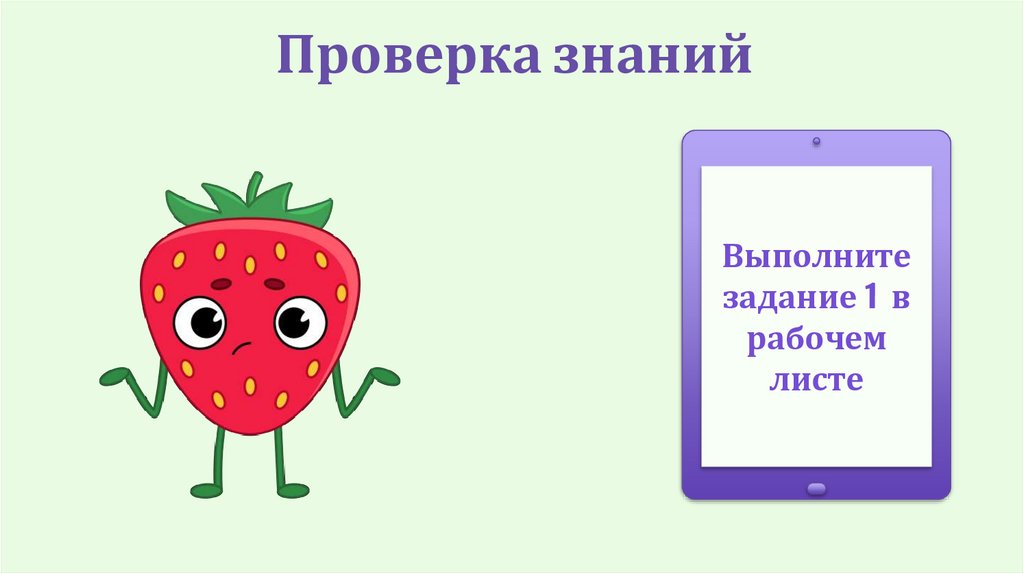 Проверка знаний

Выполните задание 1 в рабочем листе